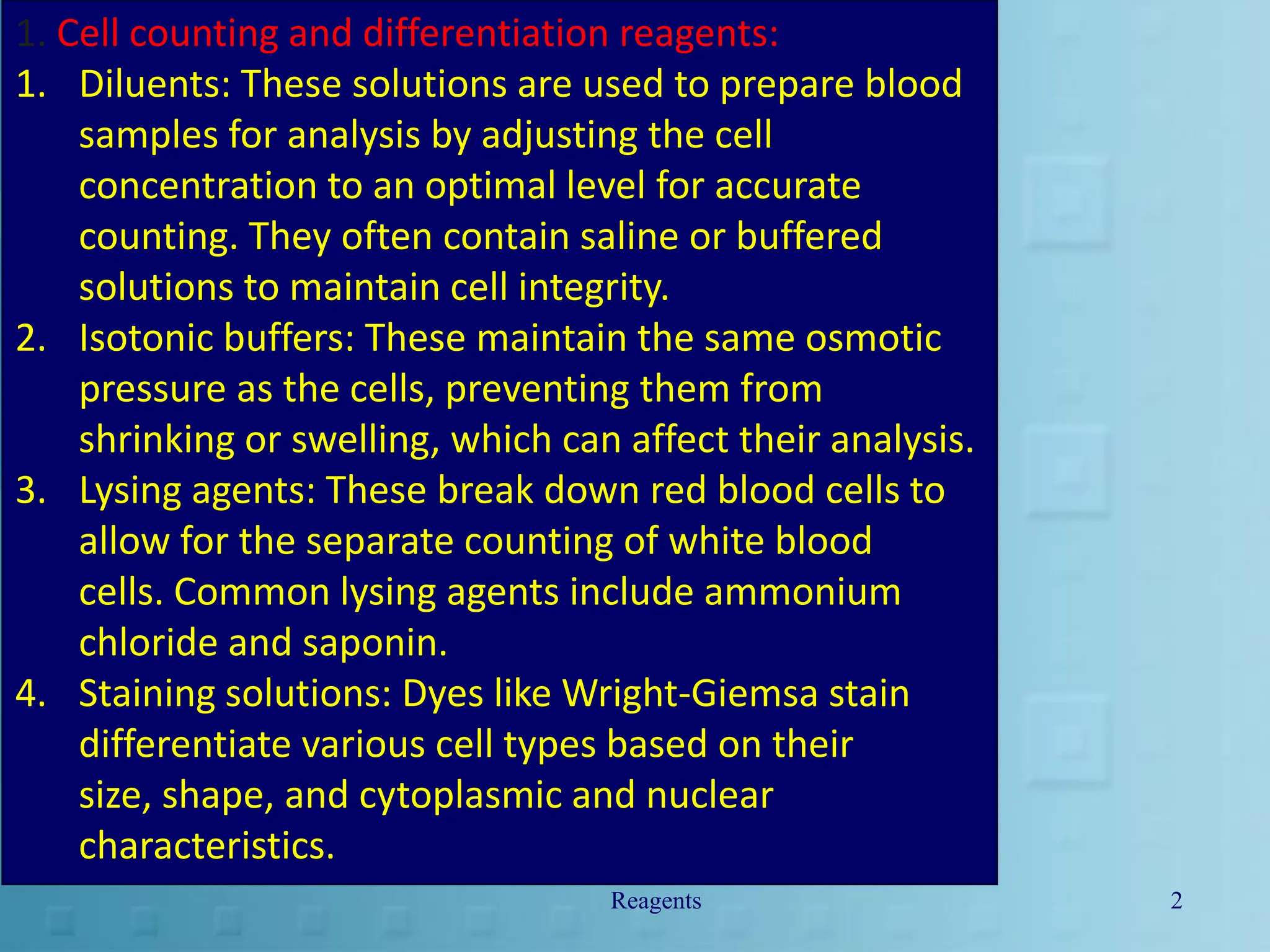 1. Cell counting and differentiation reagents:
1. Diluents: These solutions are used to prepare blood samples for analysis by adjusting the cell concentration to an optimal level for accurate counting. They often contain saline or buffered solutions to maintain cell integrity.
2. Isotonic buffers: These maintain the same osmotic pressure as the cells, preventing them from shrinking or swelling, which can affect their analysis.
3. Lysing agents: These break down red blood cells to allow for the separate counting of white blood cells. Common lysing agents include ammonium chloride and saponin.
4. Staining solutions: Dyes like Wright-Giemsa stain differentiate various cell types based on their size, shape, and cytoplasmic and nuclear characteristics.

Reagents

2